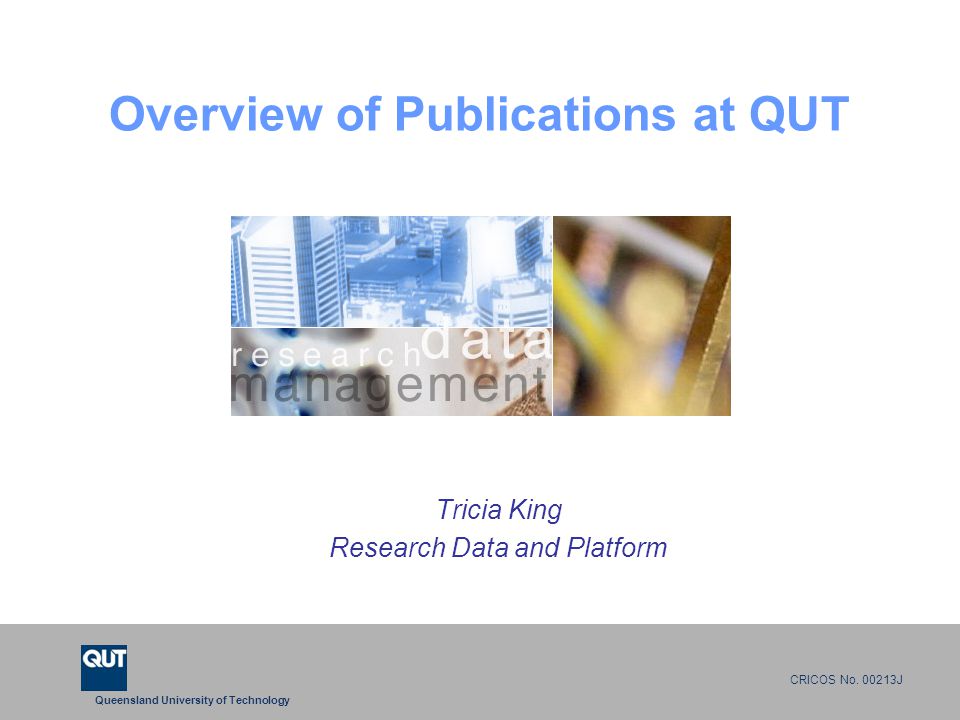 Overview of Publications at QUT

research data management

Tricia King
Research Data and Platform

QUT
Queensland University of Technology

CRICOS No. 00213J